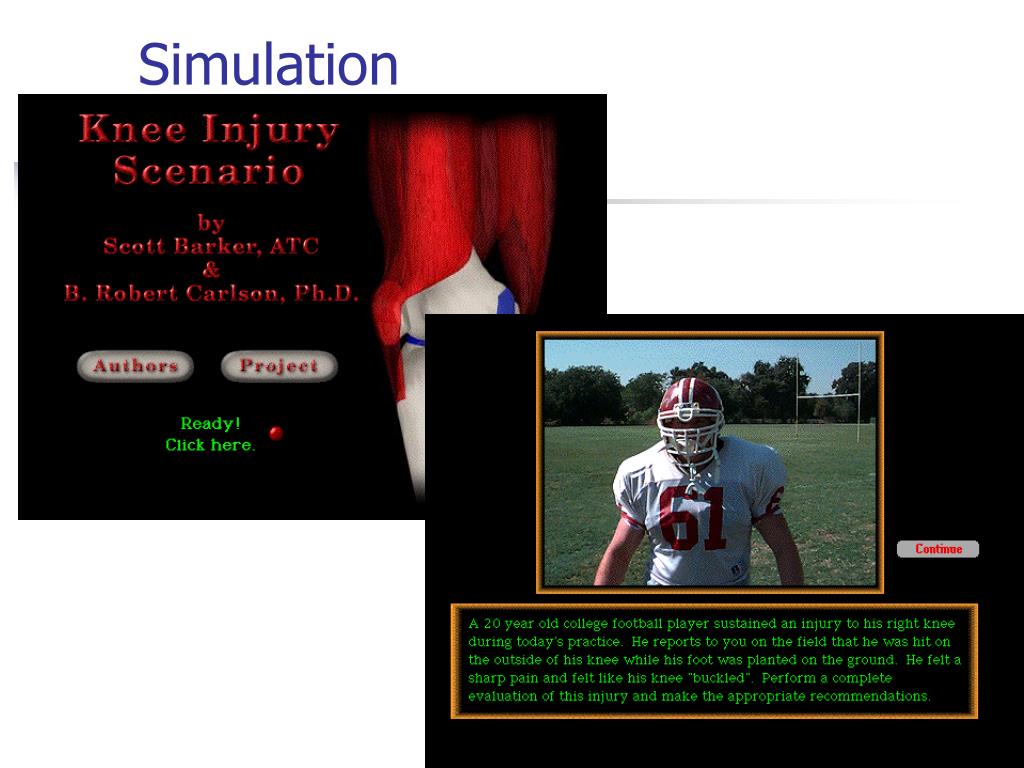 Simulation

Knee Injury Scenario

by
Scott Barker, ATC
&
B. Robert Carlson, Ph.D.

Authors

Project

Ready!
Click here.

61

Continue

A 20 year old college football player sustained an injury to his right knee during today's practice. He reports to you on the field that he was hit on the outside of his knee while his foot was planted on the ground. He felt a sharp pain and felt like his knee "buckled". Perform a complete evaluation of this injury and make the appropriate recommendations.